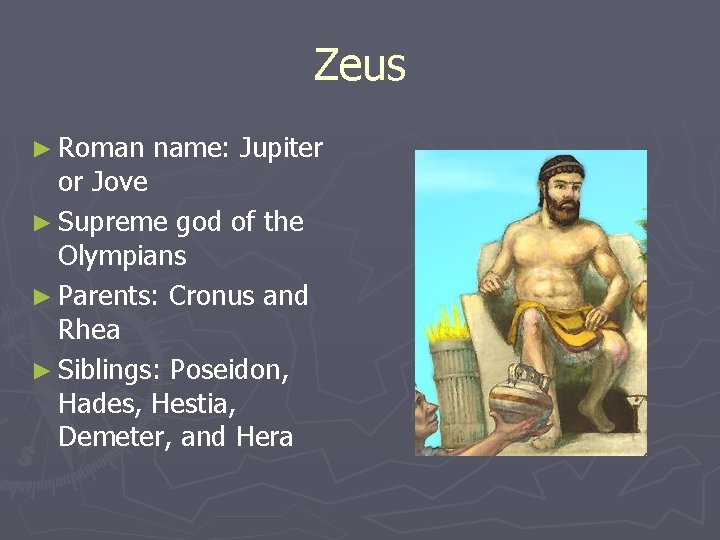 Zeus

► Roman name: Jupiter or Jove
► Supreme god of the Olympians
► Parents: Cronus and Rhea
► Siblings: Poseidon, Hades, Hestia, Demeter, and Hera